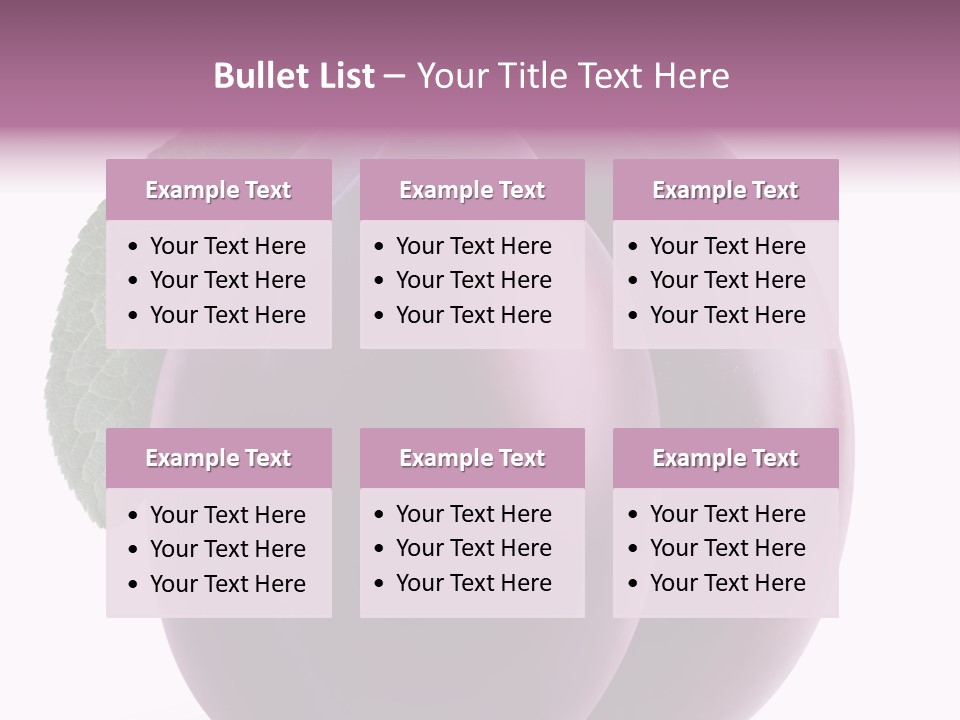 Bullet List – Your Title Text Here

Example Text
• Your Text Here
• Your Text Here
• Your Text Here

Example Text
• Your Text Here
• Your Text Here
• Your Text Here

Example Text
• Your Text Here
• Your Text Here
• Your Text Here

Example Text
• Your Text Here
• Your Text Here
• Your Text Here

Example Text
• Your Text Here
• Your Text Here
• Your Text Here

Example Text
• Your Text Here
• Your Text Here
• Your Text Here